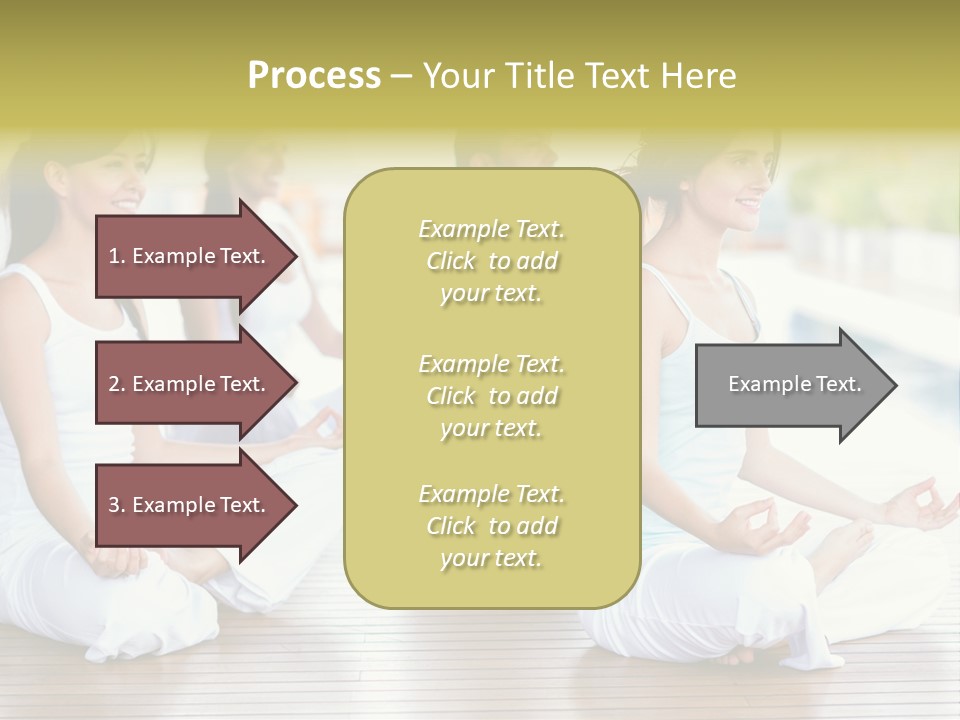 Process – Your Title Text Here

1. Example Text.

2. Example Text.

3. Example Text.

Example Text. Click to add your text.

Example Text. Click to add your text.

Example Text. Click to add your text.

Example Text.